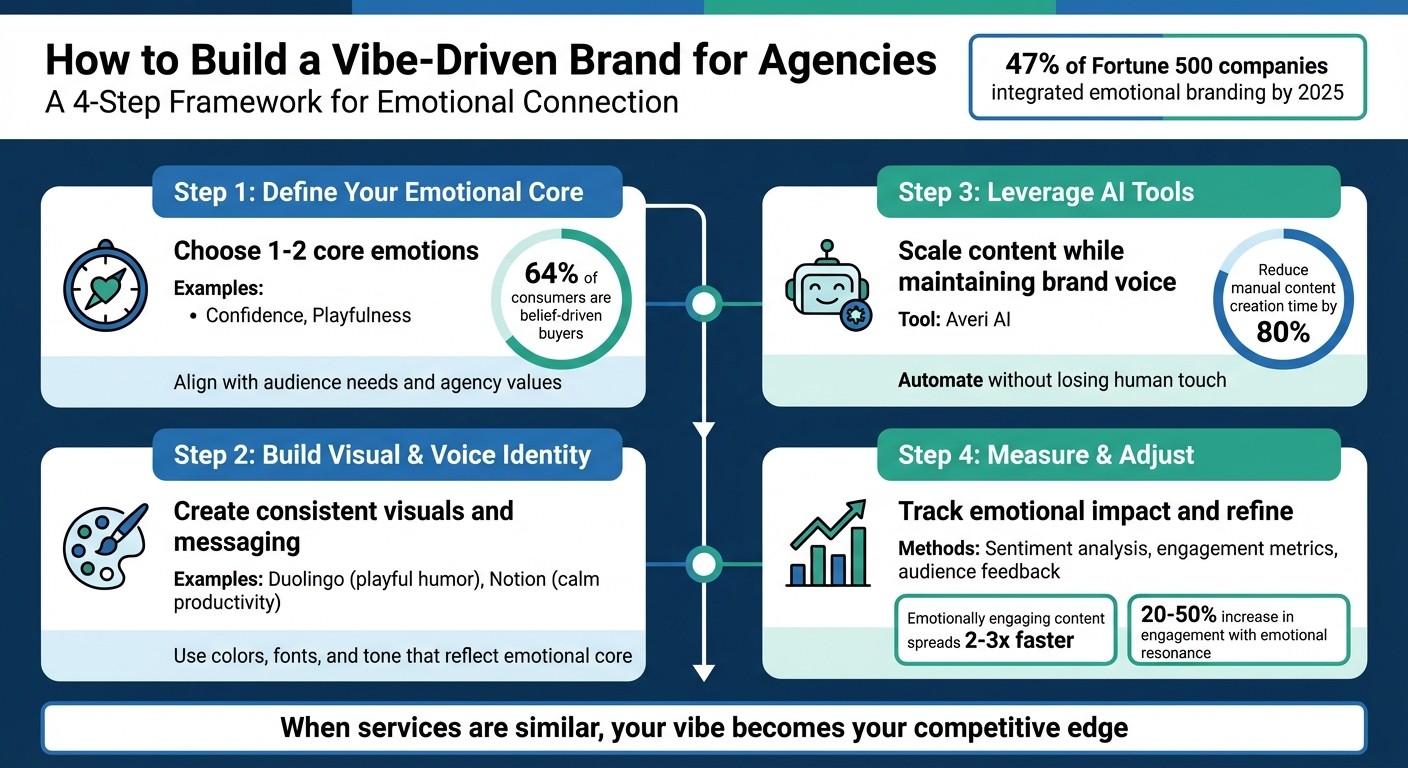 How to Build a Vibe-Driven Brand for Agencies
A 4-Step Framework for Emotional Connection

47% of Fortune 500 companies integrated emotional branding by 2025

Step 1: Define Your Emotional Core

Choose 1-2 core emotions

Examples:
• Confidence, Playfulness

64% of consumers are belief-driven buyers

Align with audience needs and agency values

Step 2: Build Visual & Voice Identity

Create consistent visuals and messaging

Examples: Duolingo (playful humor), Notion (calm productivity)

Use colors, fonts, and tone that reflect emotional core

Step 3: Leverage AI Tools

Scale content while maintaining brand voice

Tool: Averi AI

Reduce manual content creation time by 80%

Automate without losing human touch

Step 4: Measure & Adjust

Track emotional impact and refine

Methods: Sentiment analysis, engagement metrics, audience feedback

Emotionally engaging content spreads 2-3x faster

20-50% increase in engagement with emotional resonance

When services are similar, your vibe becomes your competitive edge